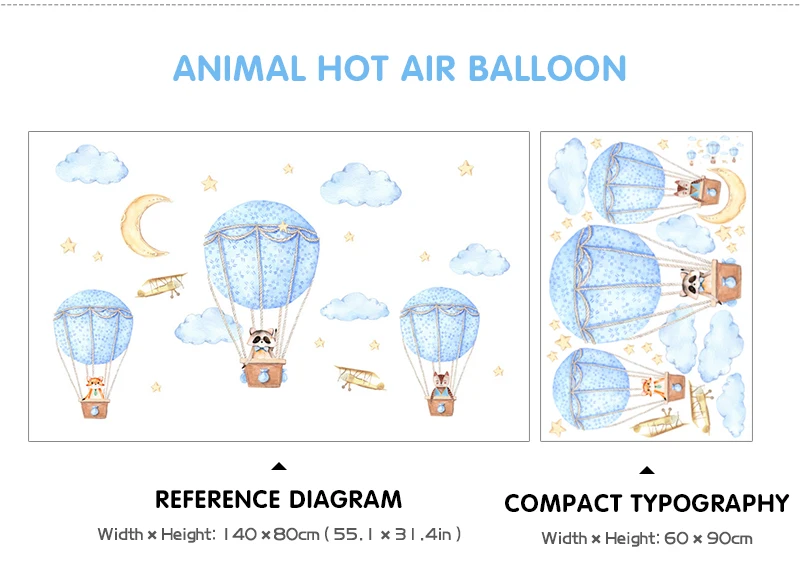 ANIMAL HOT AIR BALLOON

REFERENCE DIAGRAM

Width × Height: 140 × 80cm ( 55.1 × 31.4in )

COMPACT TYPOGRAPHY

Width × Height: 60 × 90cm